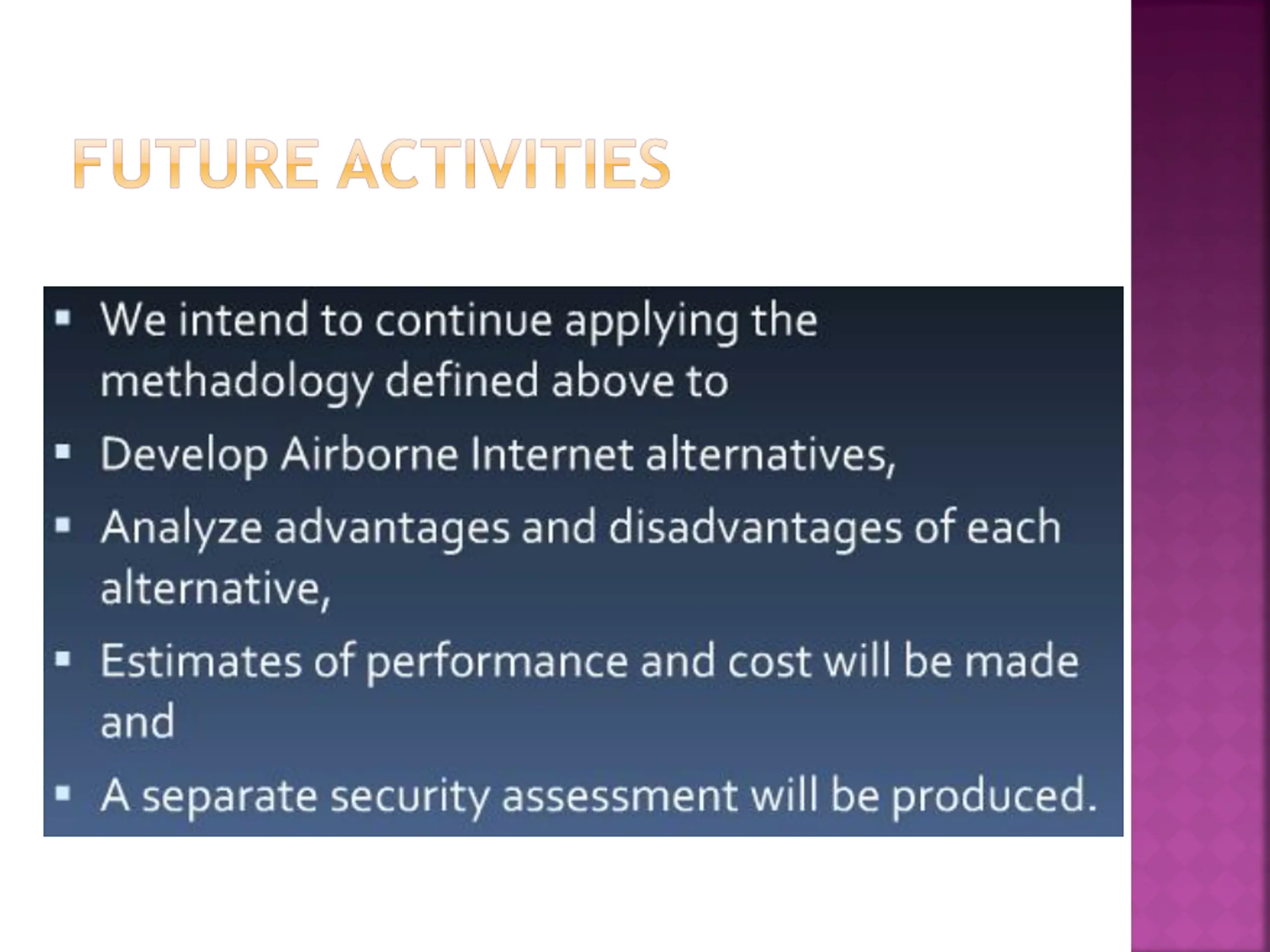 FUTURE ACTIVITIES

▪ We intend to continue applying the methadology defined above to

▪ Develop Airborne Internet alternatives,

▪ Analyze advantages and disadvantages of each alternative,

▪ Estimates of performance and cost will be made and

▪ A separate security assessment will be produced.